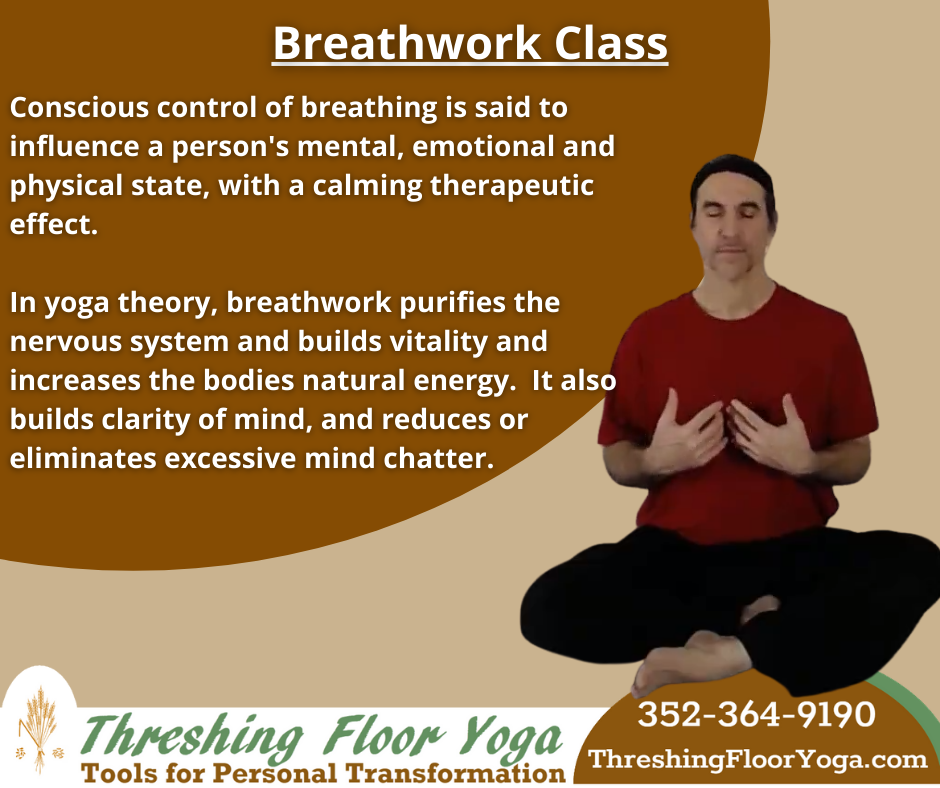 Breathwork Class

Conscious control of breathing is said to influence a person's mental, emotional and physical state, with a calming therapeutic effect.

In yoga theory, breathwork purifies the nervous system and builds vitality and increases the bodies natural energy. It also builds clarity of mind, and reduces or eliminates excessive mind chatter.

Threshing Floor Yoga
Tools for Personal Transformation

352-364-9190
ThreshingFloorYoga.com